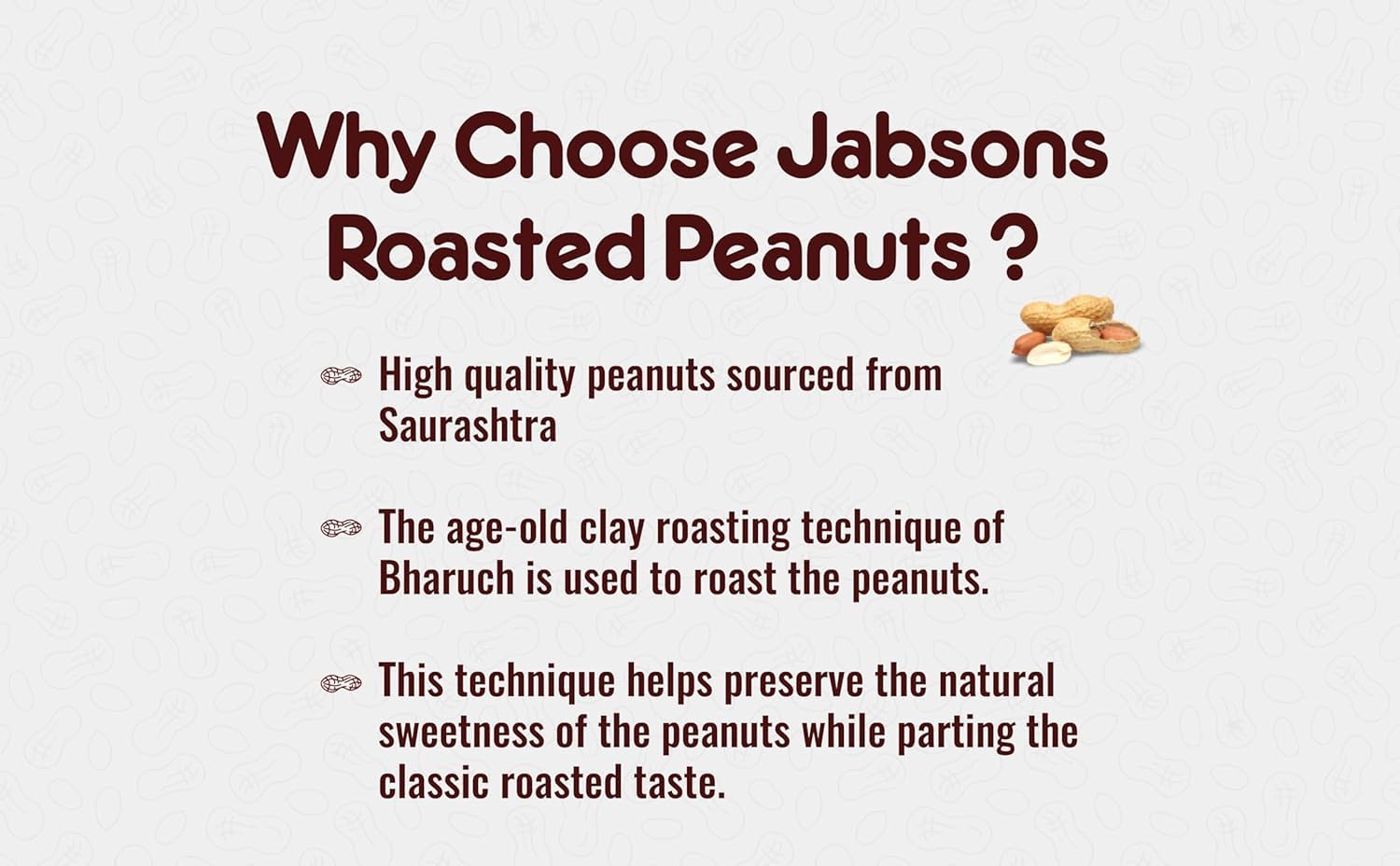 Why Choose Jabsons Roasted Peanuts ?

High quality peanuts sourced from Saurashtra

The age-old clay roasting technique of Bharuch is used to roast the peanuts.

This technique helps preserve the natural sweetness of the peanuts while parting the classic roasted taste.